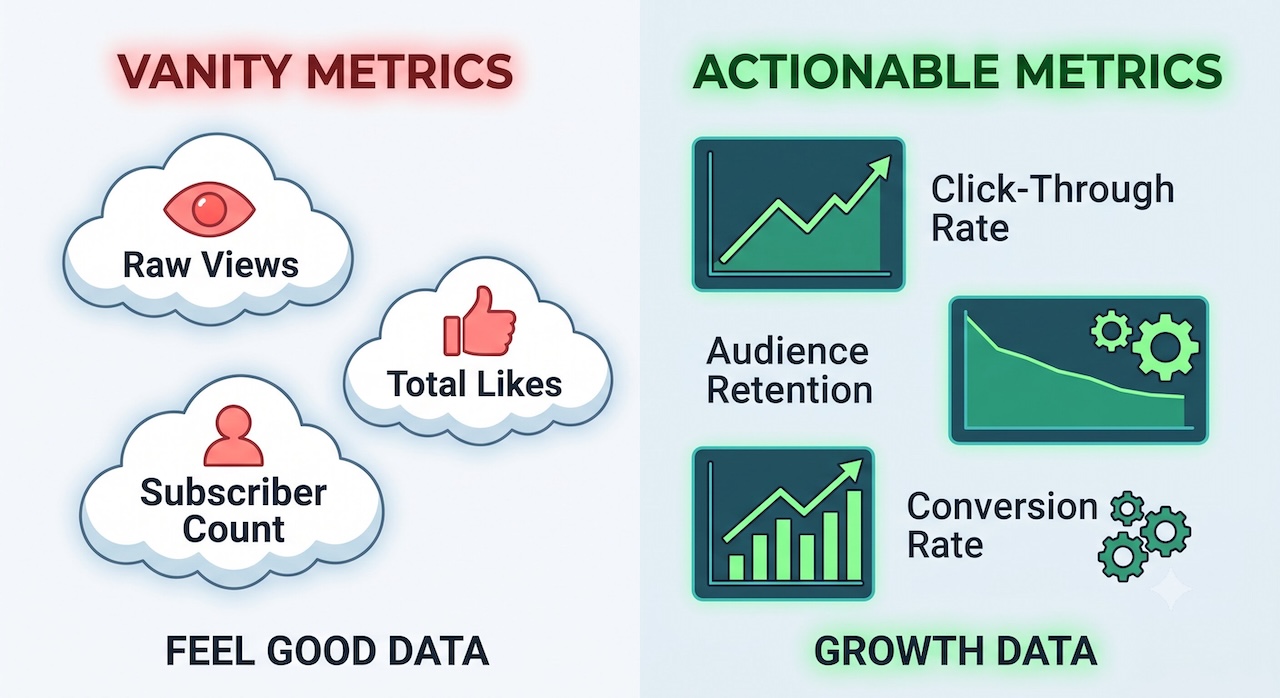 VANITY METRICS

Raw Views

Total Likes

Subscriber Count

FEEL GOOD DATA

ACTIONABLE METRICS

Click-Through Rate

Audience Retention

Conversion Rate

GROWTH DATA